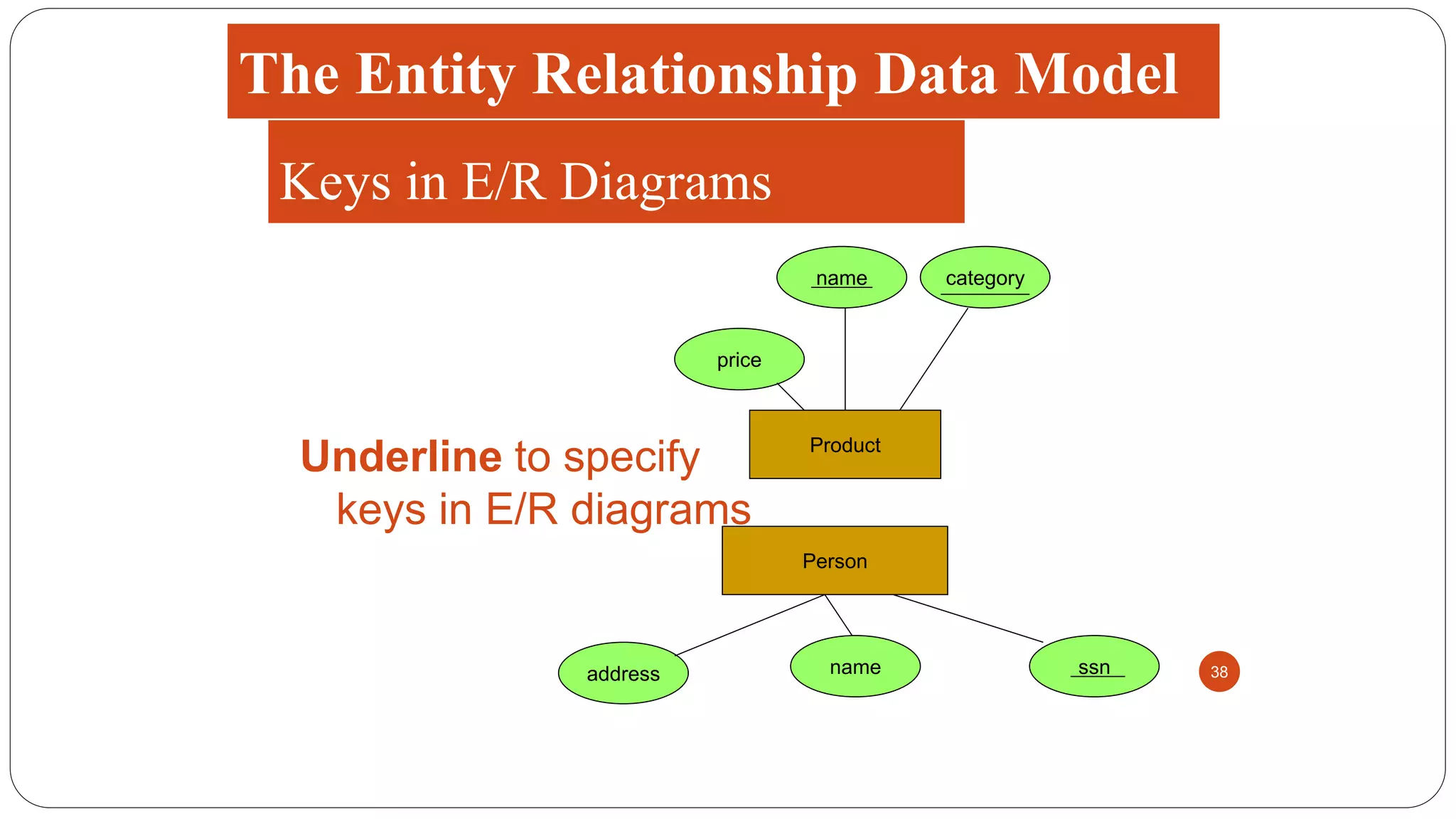 The Entity Relationship Data Model

Keys in E/R Diagrams

name

category

price

Product

Underline to specify keys in E/R diagrams

Person

address

name

ssn

38